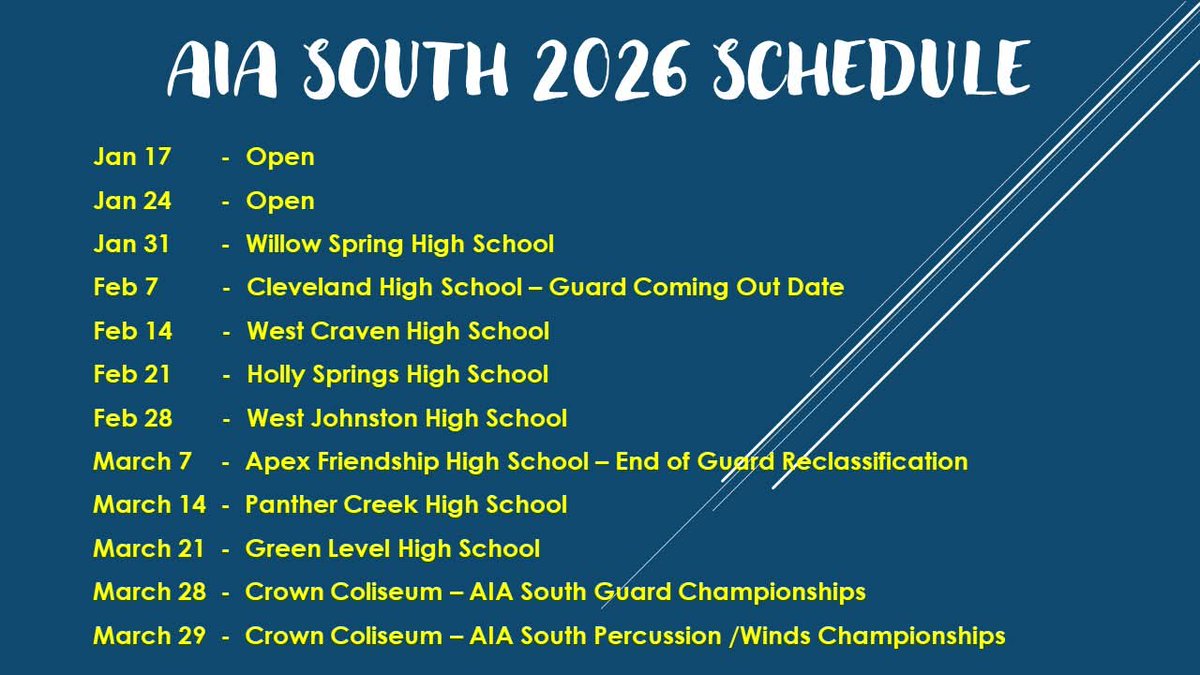 AIA SOUTH 2026 SCHEDULE

Jan 17 - Open
Jan 24 - Open
Jan 31 - Willow Spring High School
Feb 7 - Cleveland High School – Guard Coming Out Date
Feb 14 - West Craven High School
Feb 21 - Holly Springs High School
Feb 28 - West Johnston High School
March 7 - Apex Friendship High School – End of Guard Reclassification
March 14 - Panther Creek High School
March 21 - Green Level High School
March 28 - Crown Coliseum – AIA South Guard Championships
March 29 - Crown Coliseum – AIA South Percussion /Winds Championships